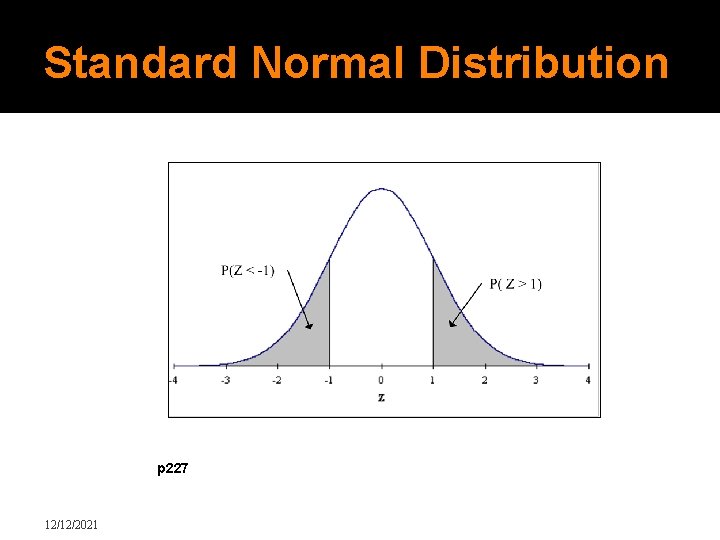 Standard Normal Distribution

P(Z < -1)

P( Z > 1)

-4 -3 -2 -1 0 1 2 3 4

z

p227

12/12/2021